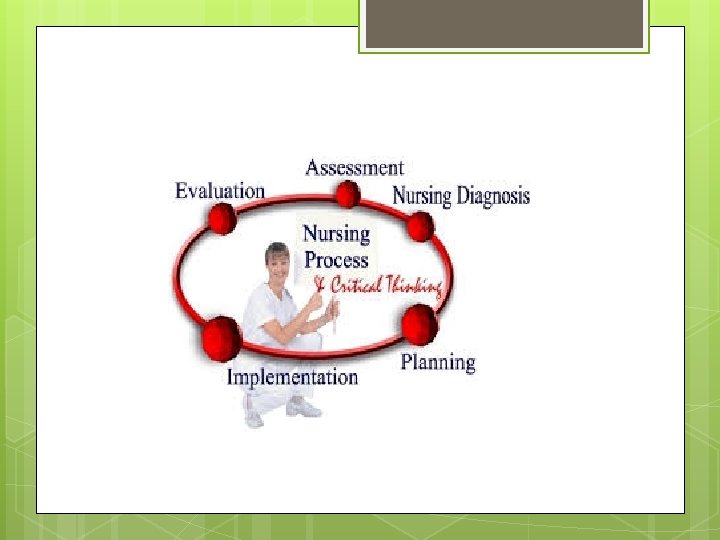 Assessment
Evaluation
Nursing Diagnosis
Nursing Process
& Critical Thinking
Implementation
Planning